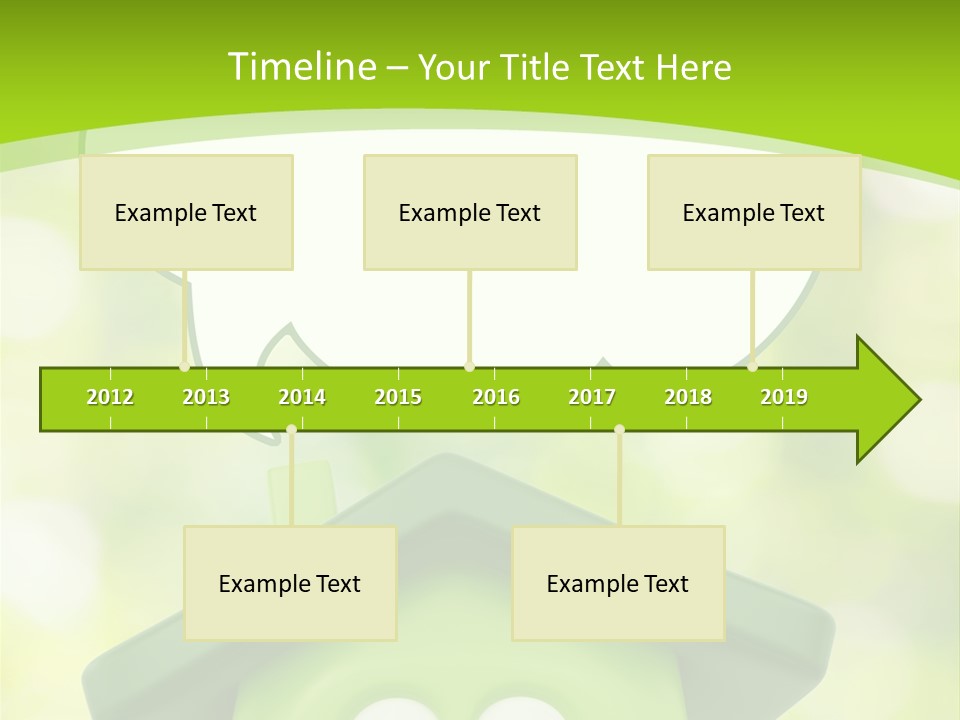 Timeline – Your Title Text Here

Example Text

Example Text

Example Text

2012 2013 2014 2015 2016 2017 2018 2019

Example Text

Example Text